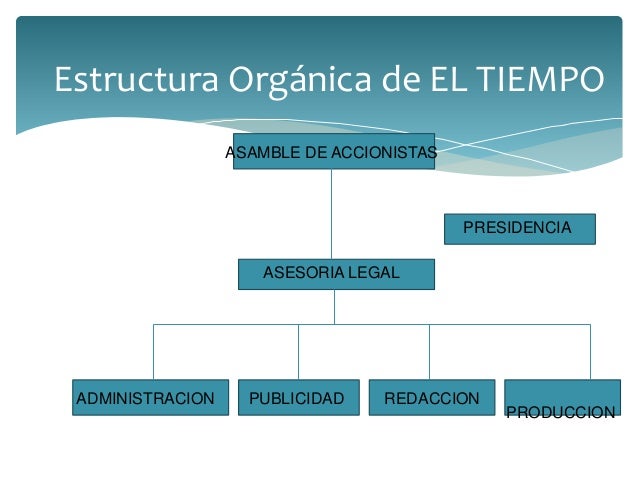 Estructura Orgánica de EL TIEMPO

ASAMBLE DE ACCIONISTAS

PRESIDENCIA

ASESORIA LEGAL

ADMINISTRACION

PUBLICIDAD

REDACCION

PRODUCCION